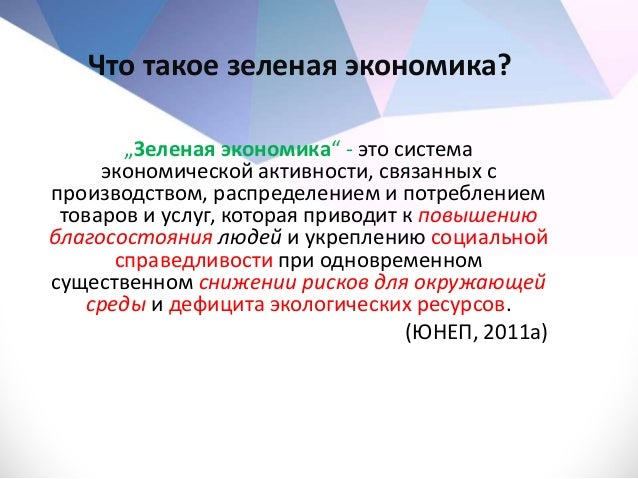 Что такое зеленая экономика?

„Зеленая экономика“ - это система экономической активности, связанных с производством, распределением и потреблением товаров и услуг, которая приводит к повышению благосостояния людей и укреплению социальной справедливости при одновременном существенном снижении рисков для окружающей среды и дефицита экологических ресурсов.

(ЮНЕП, 2011а)